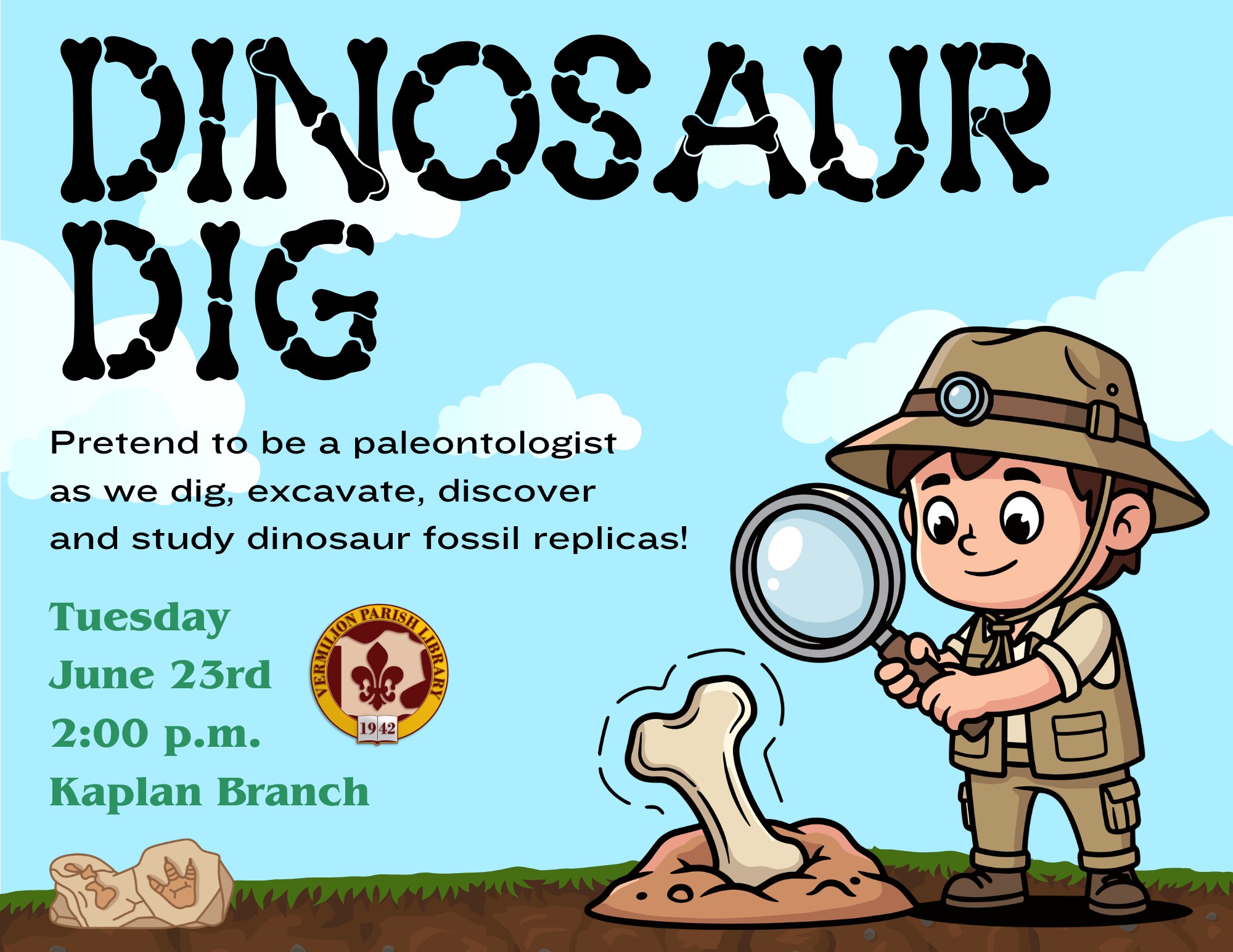 DINOSAUR DIG

Pretend to be a paleontologist as we dig, excavate, discover and study dinosaur fossil replicas!

Tuesday
June 23rd
2:00 p.m.
Kaplan Branch

VERMILION PARISH LIBRARY
1942